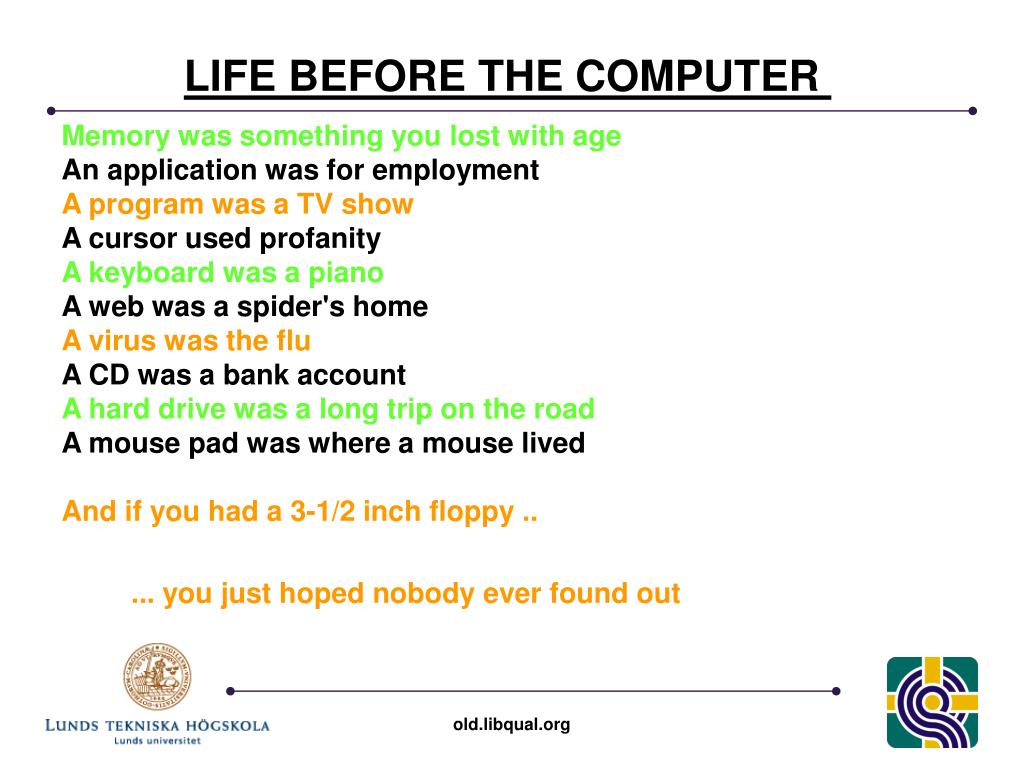 LIFE BEFORE THE COMPUTER

Memory was something you lost with age
An application was for employment
A program was a TV show
A cursor used profanity
A keyboard was a piano
A web was a spider's home
A virus was the flu
A CD was a bank account
A hard drive was a long trip on the road
A mouse pad was where a mouse lived

And if you had a 3-1/2 inch floppy ..

... you just hoped nobody ever found out

LUNDS TEKNISKA HÖGSKOLA
Lunds universitet

old.libqual.org